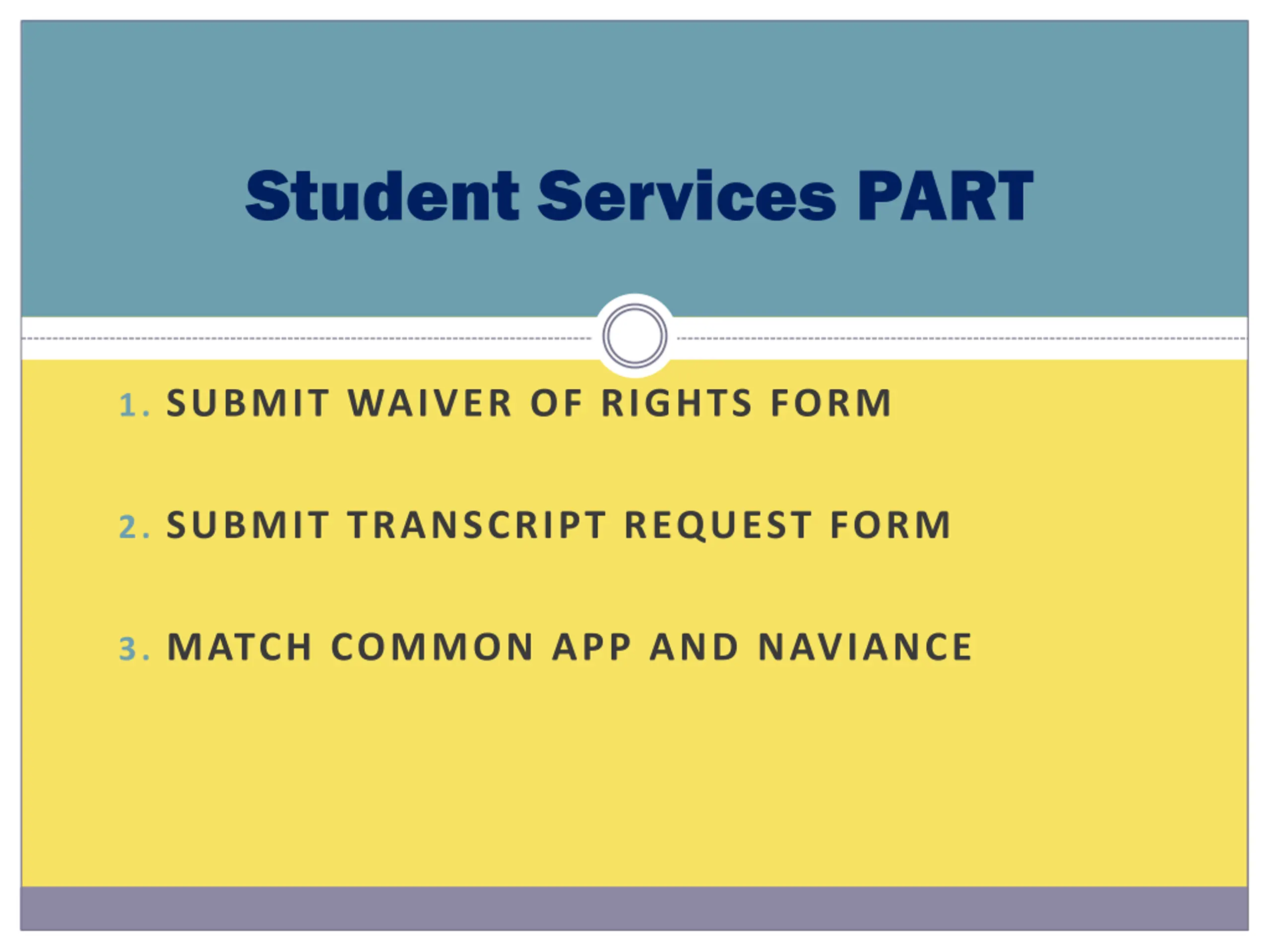 Student Services PART

1. SUBMIT WAIVER OF RIGHTS FORM

2. SUBMIT TRANSCRIPT REQUEST FORM

3. MATCH COMMON APP AND NAVIANCE